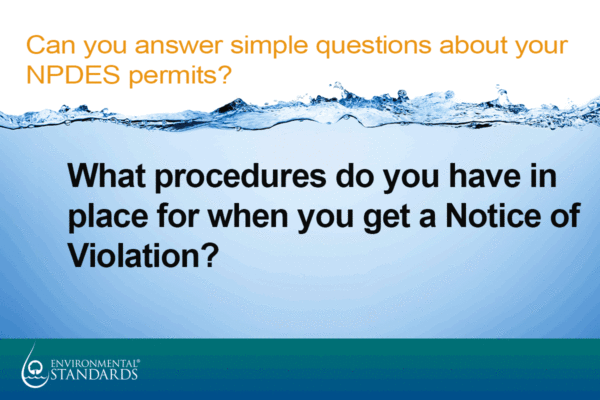 Can you answer simple questions about your NPDES permits?

What procedures do you have in place for when you get a Notice of Violation?

ENVIRONMENTAL® STANDARDS